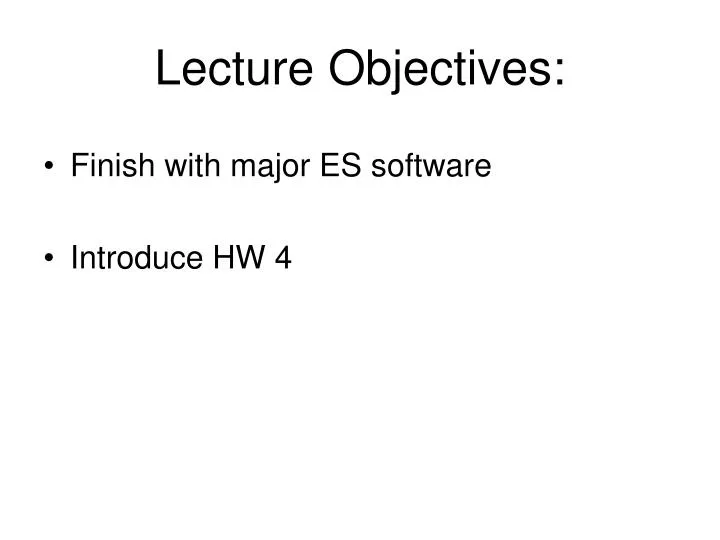 Lecture Objectives:

• Finish with major ES software

• Introduce HW 4